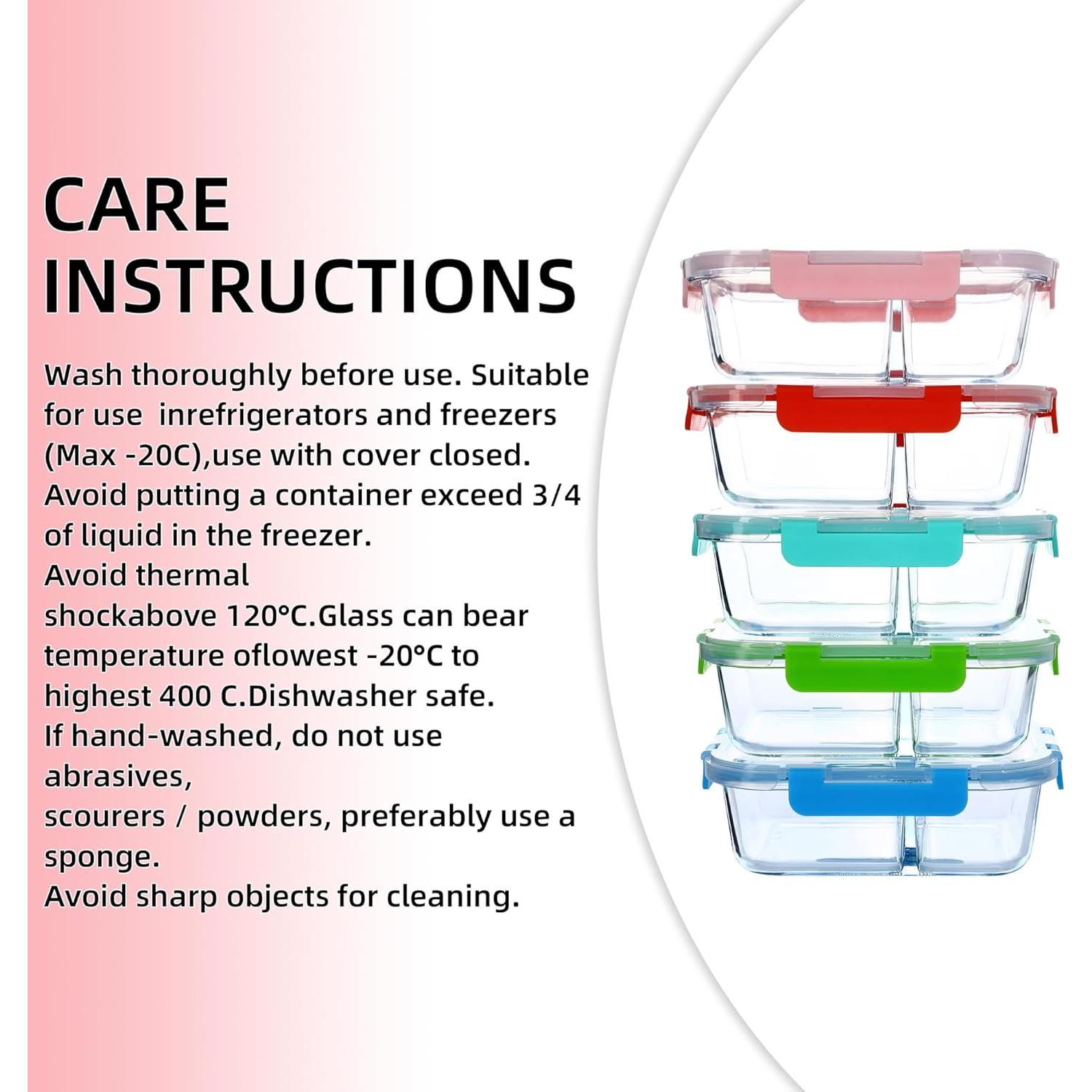 CARE INSTRUCTIONS

Wash thoroughly before use. Suitable for use  inrefrigerators and freezers (Max -20C),use with cover closed.
Avoid putting a container exceed 3/4 of liquid in the freezer.
Avoid thermal
shockabove 120°C.Glass can bear temperature oflowest -20°C to highest 400 C.Dishwasher safe.
If hand-washed, do not use abrasives,
scourers / powders, preferably use a sponge.
Avoid sharp objects for cleaning.